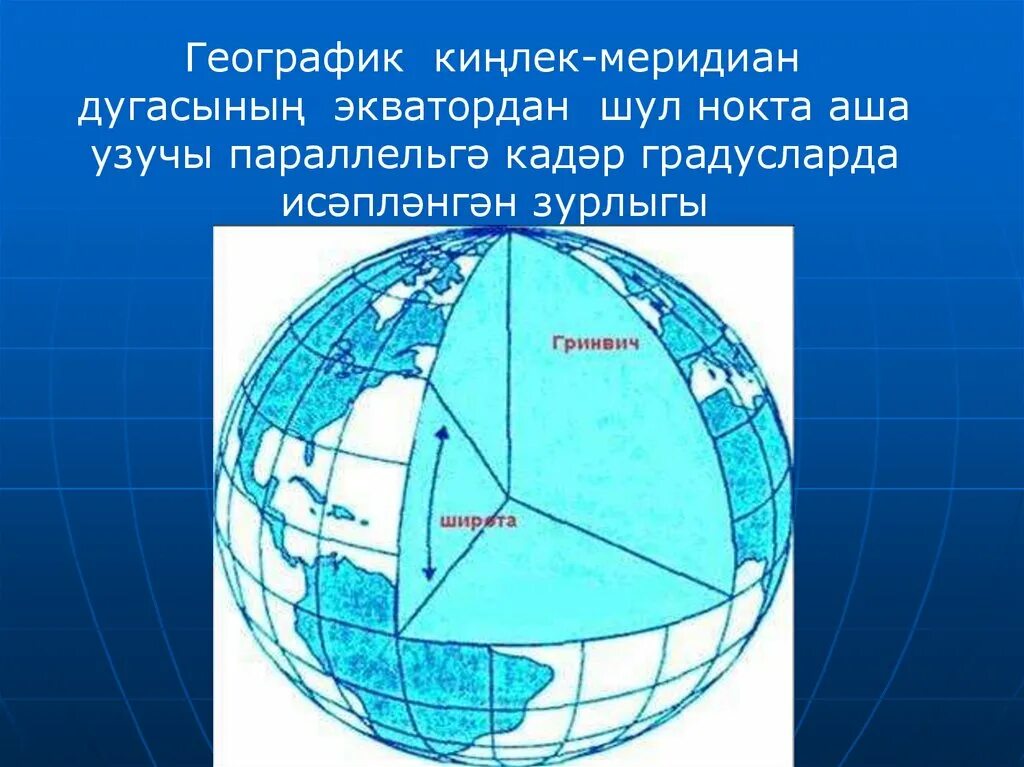 Географик киңлек-меридиан дугасының экватордан шул нокта аша узучы параллельгә кадәр градусларда исәпләнгән зурлыгы

Гринвич

широта